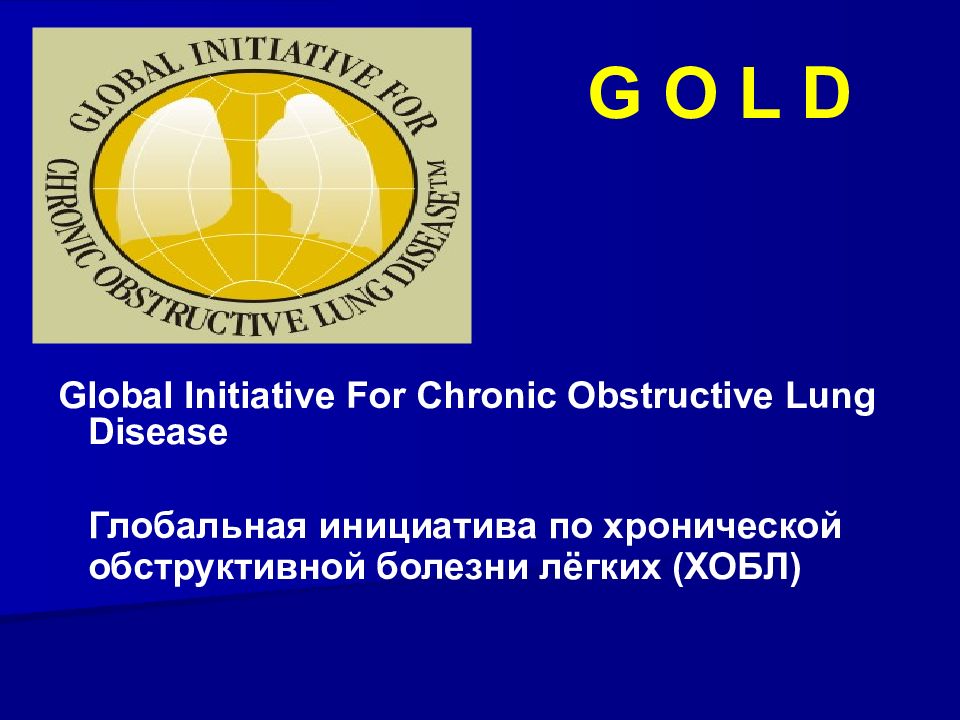 GLOBAL INITIATIVE FOR CHRONIC OBSTRUCTIVE LUNG DISEASE™

G O L D

Global Initiative For Chronic Obstructive Lung Disease

Глобальная инициатива по хронической обструктивной болезни лёгких (ХОБЛ)